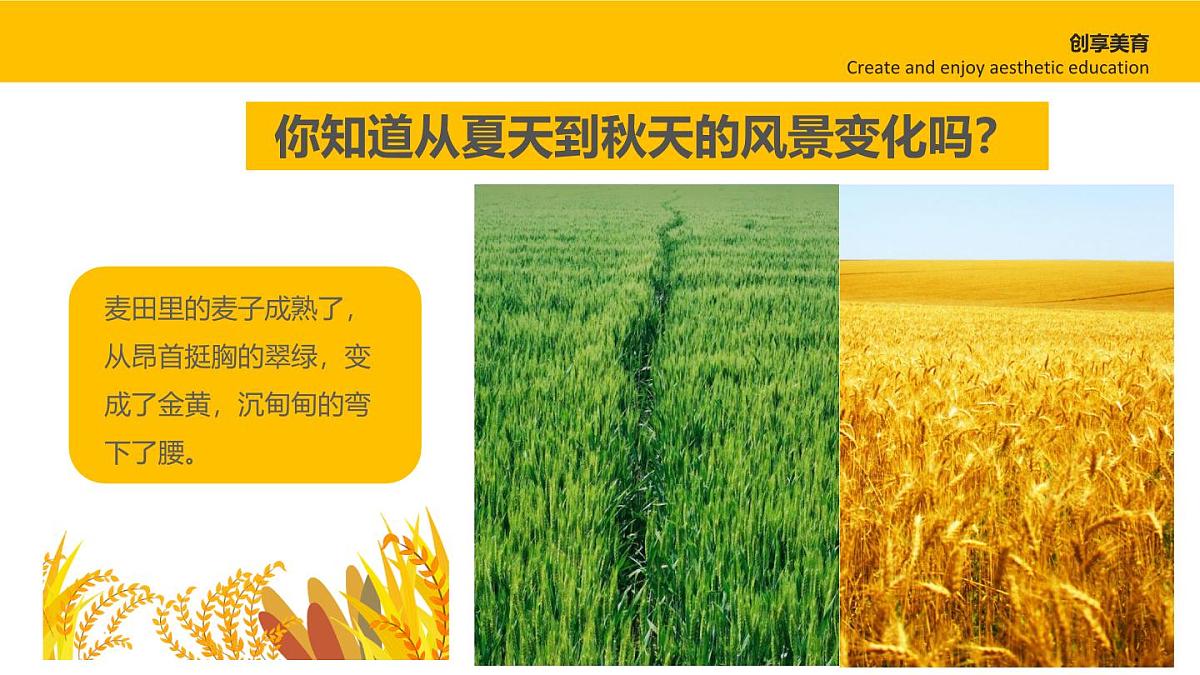 创享美育
Create and enjoy aesthetic education

你知道从夏天到秋天的风景变化吗？

麦田里的麦子成熟了，从昂首挺胸的翠绿，变成了金黄，沉甸甸的弯下了腰。